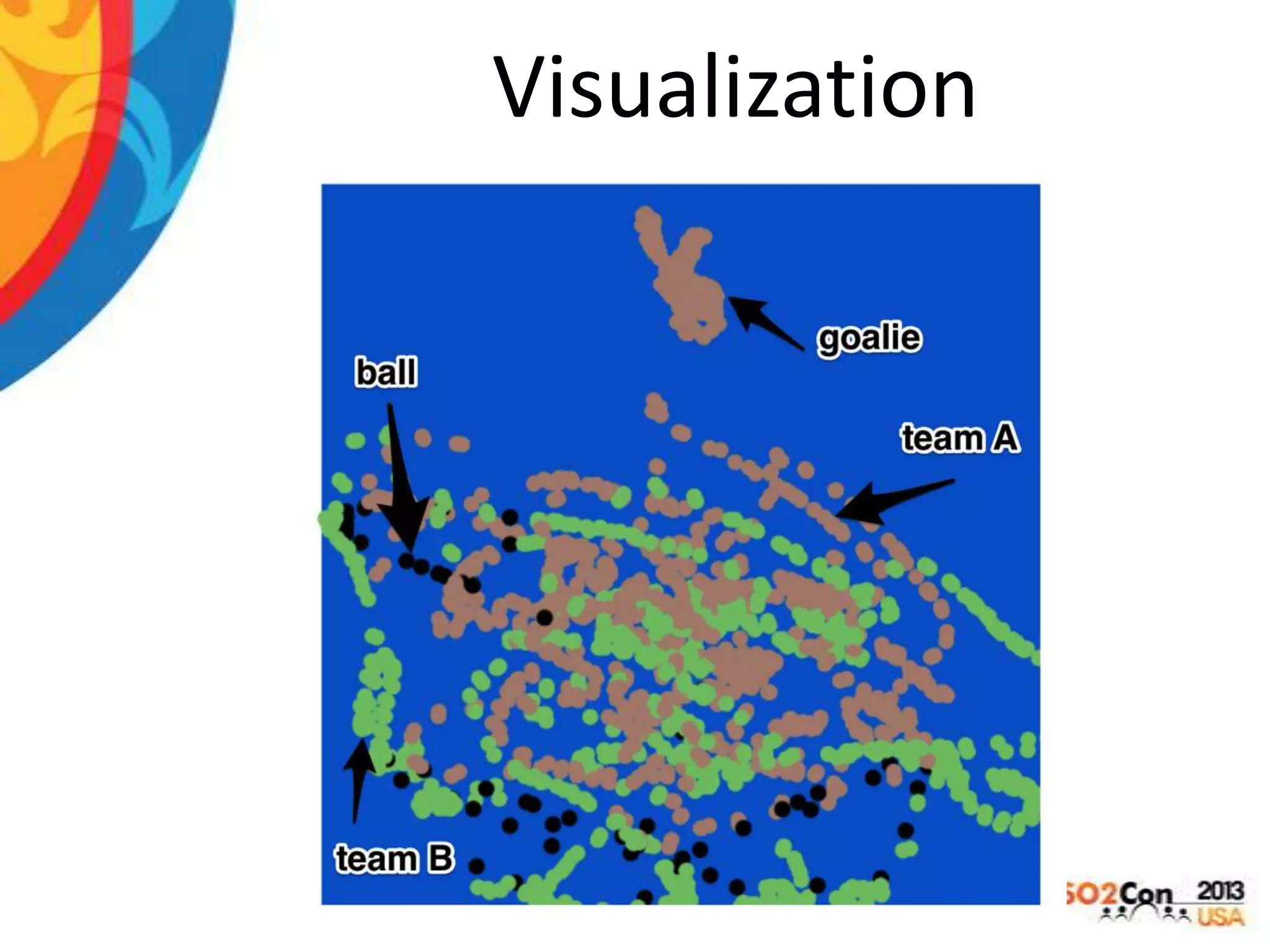 Visualization

goalie

ball

team A

team B

SO2Con 2013 USA